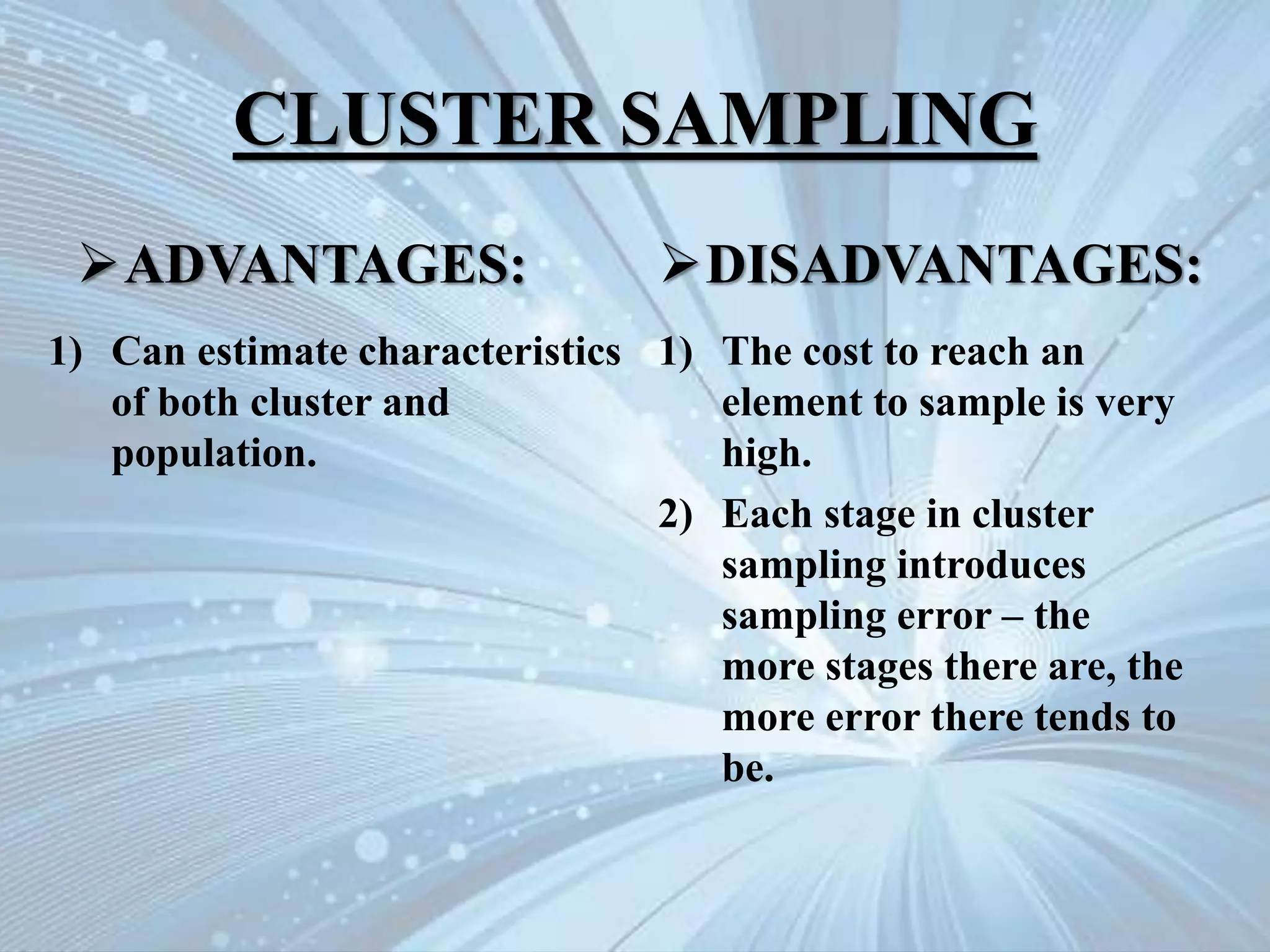 CLUSTER SAMPLING

➢ADVANTAGES:

1) Can estimate characteristics of both cluster and population.

➢DISADVANTAGES:

1) The cost to reach an element to sample is very high.

2) Each stage in cluster sampling introduces sampling error – the more stages there are, the more error there tends to be.